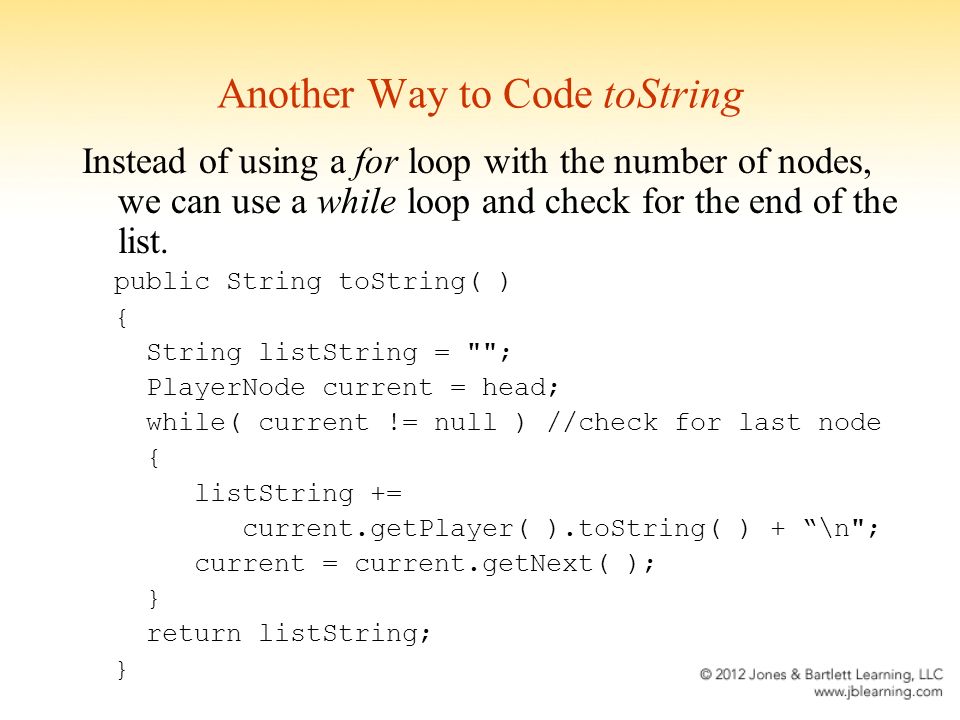 Another Way to Code toString

Instead of using a for loop with the number of nodes, we can use a while loop and check for the end of the list.

public String toString( )
{
  String listString = "";
  PlayerNode current = head;
  while( current != null ) //check for last node
  {
     listString +=
        current.getPlayer( ).toString( ) + “\n";
     current = current.getNext( );
  }
  return listString;
}

© 2012 Jones & Bartlett Learning, LLC
www.jblearning.com